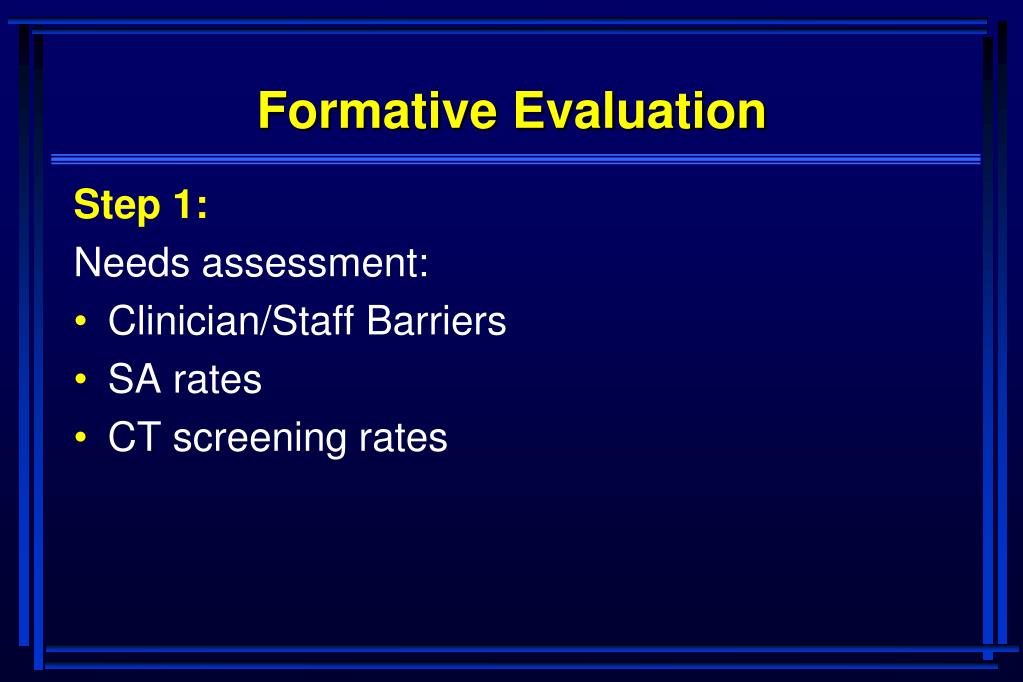 Formative Evaluation

Step 1:

Needs assessment:

• Clinician/Staff Barriers
• SA rates
• CT screening rates